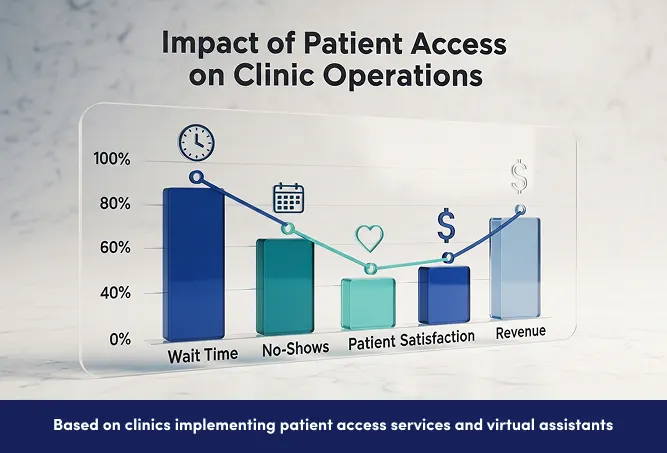 Impact of Patient Access on Clinic Operations

100%
80%
60%
40%
0%

$
$

Wait Time
No-Shows
Patient Satisfaction
Revenue

Based on clinics implementing patient access services and virtual assistants